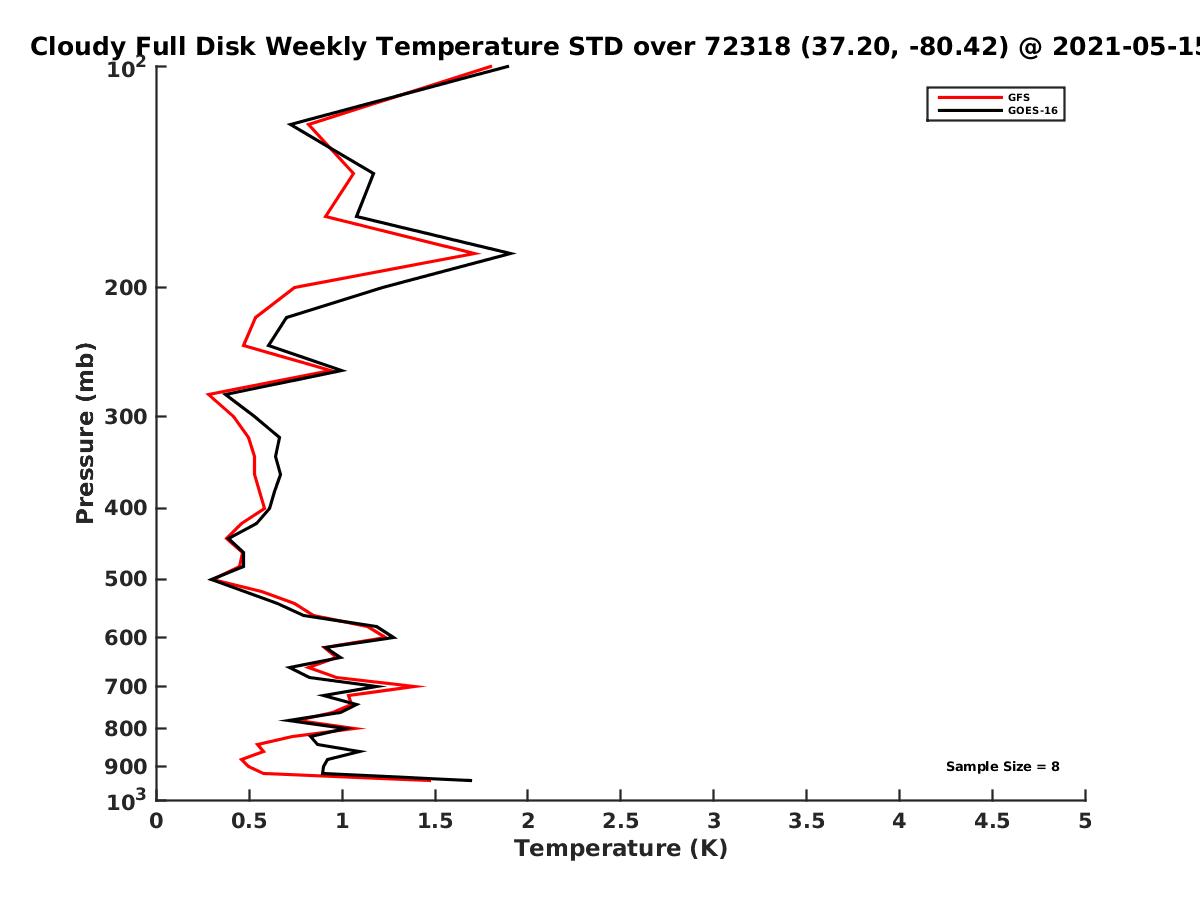 Cloudy Full Disk Weekly Temperature STD over 72318 (37.20, -80.42) @ 2021-05-15

GFS
GOES-16

Pressure (mb)

$10^2$
200
300
400
500
600
700
800
900
$10^3$

Sample Size = 8

0 0.5 1 1.5 2 2.5 3 3.5 4 4.5 5
Temperature (K)